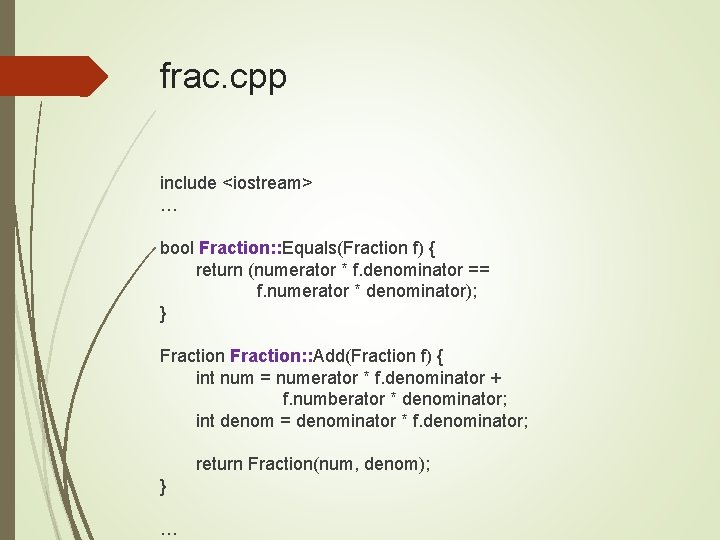 frac.cpp

include <iostream>
…

bool Fraction::Equals(Fraction f) {
return (numerator * f.denominator ==
f.numerator * denominator);
}

Fraction Fraction::Add(Fraction f) {
int num = numerator * f.denominator +
f.numberator * denominator;
int denom = denominator * f.denominator;

return Fraction(num, denom);
}

…